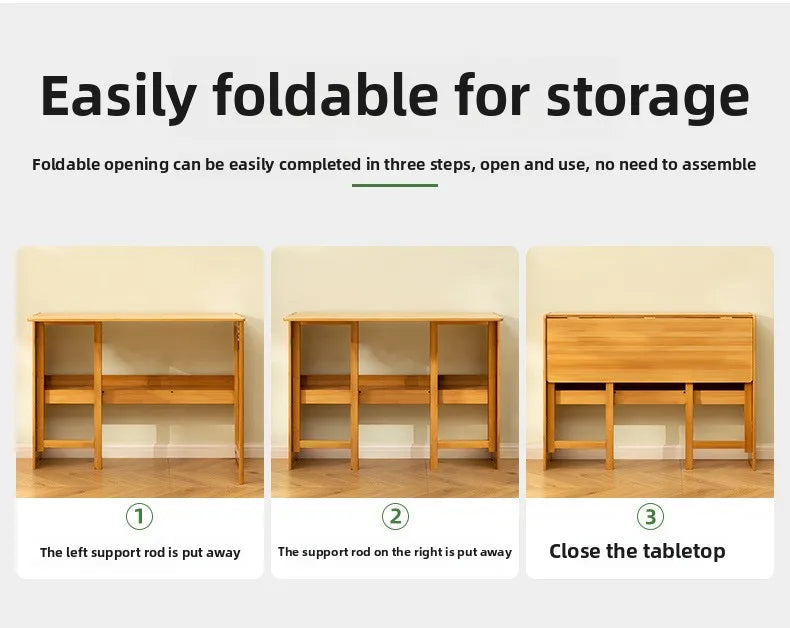 Easily foldable for storage

Foldable opening can be easily completed in three steps, open and use, no need to assemble

①
The left support rod is put away

②
The support rod on the right is put away

③
Close the tabletop